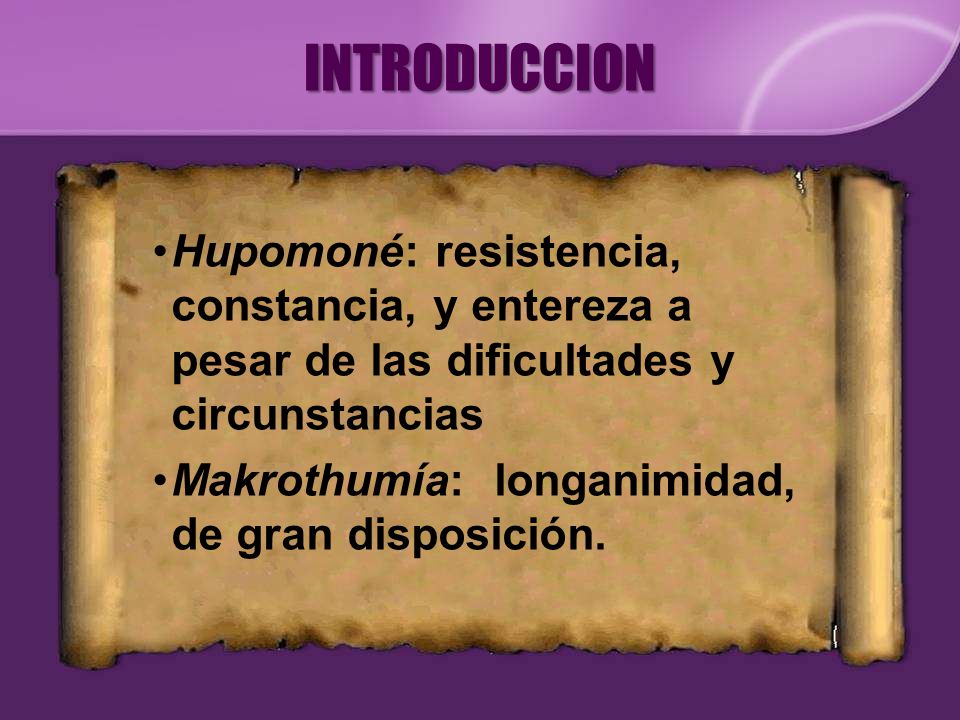 INTRODUCCION

•Hupomoné: resistencia, constancia, y entereza a pesar de las dificultades y circunstancias

•Makrothumía: longanimidad, de gran disposición.